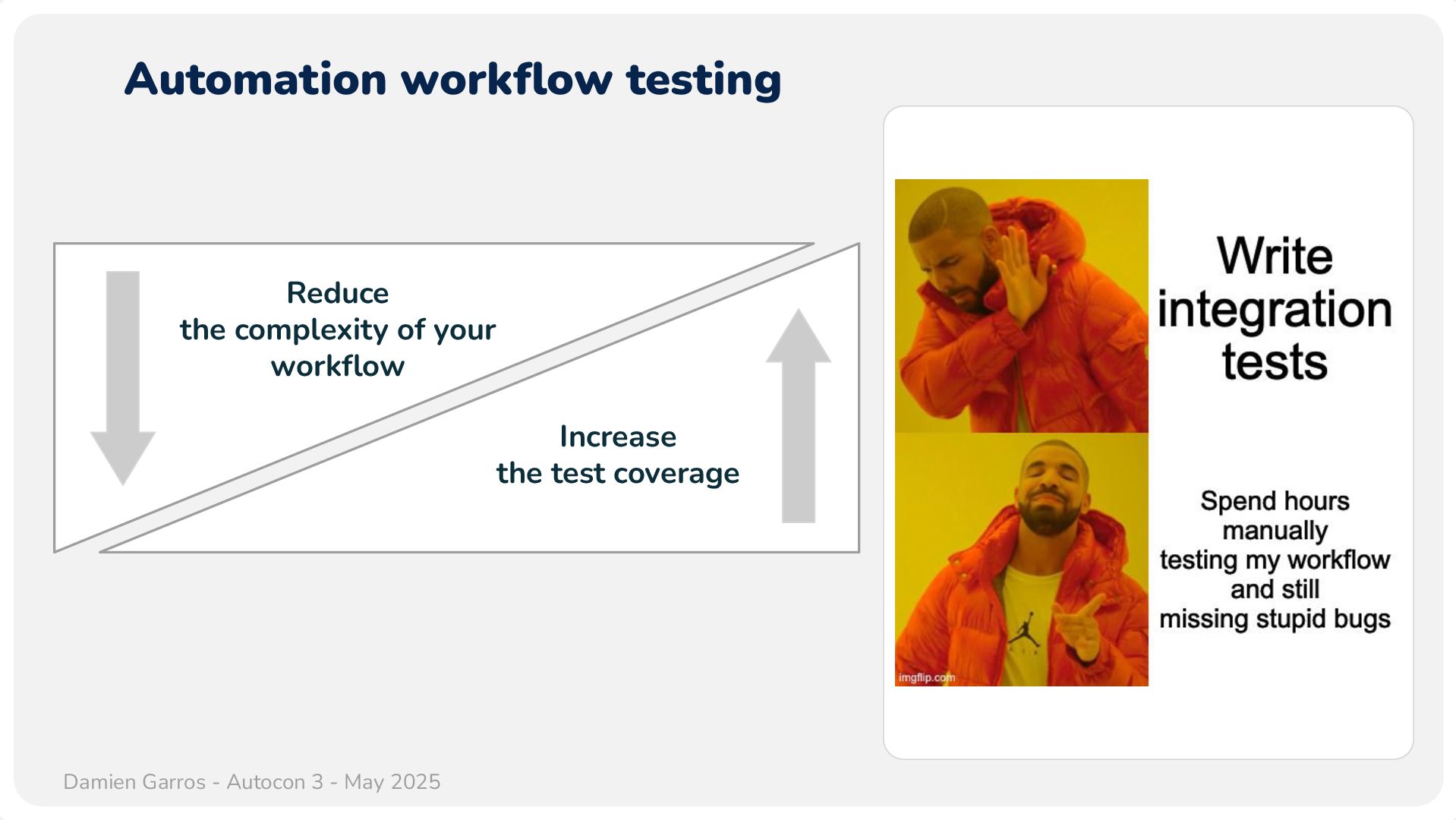 Automation workflow testing

Reduce
the complexity of your workflow

Increase
the test coverage

Write integration tests

Spend hours manually testing my workflow and still missing stupid bugs

imgflip.com

Damien Garros - Autocon 3 - May 2025